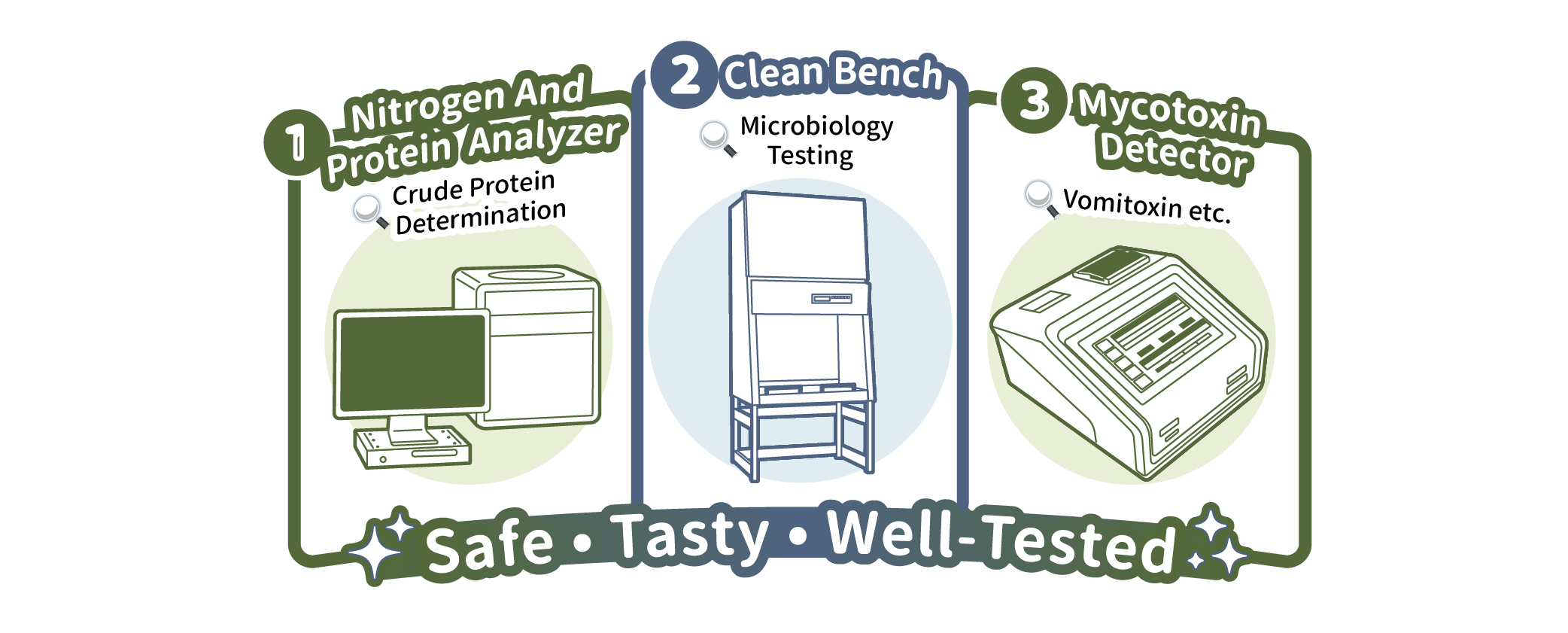 1 Nitrogen And Protein Analyzer

Crude Protein Determination

2 Clean Bench

Microbiology Testing

3 Mycotoxin Detector

Vomitoxin etc.

Safe • Tasty • Well-Tested